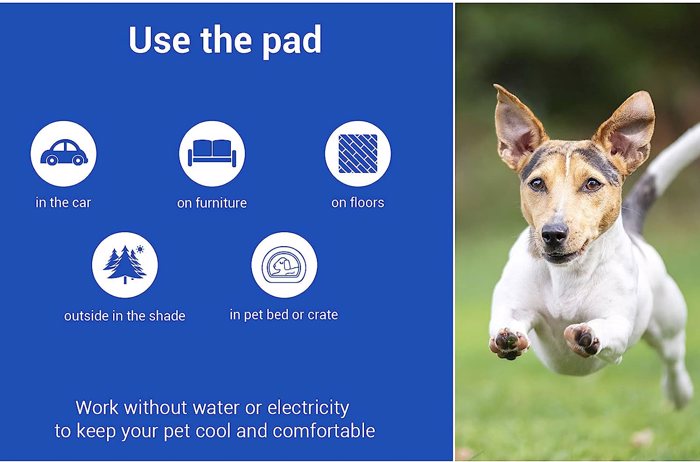 Use the pad

in the car

on furniture

on floors

outside in the shade

in pet bed or crate

Work without water or electricity
to keep your pet cool and comfortable